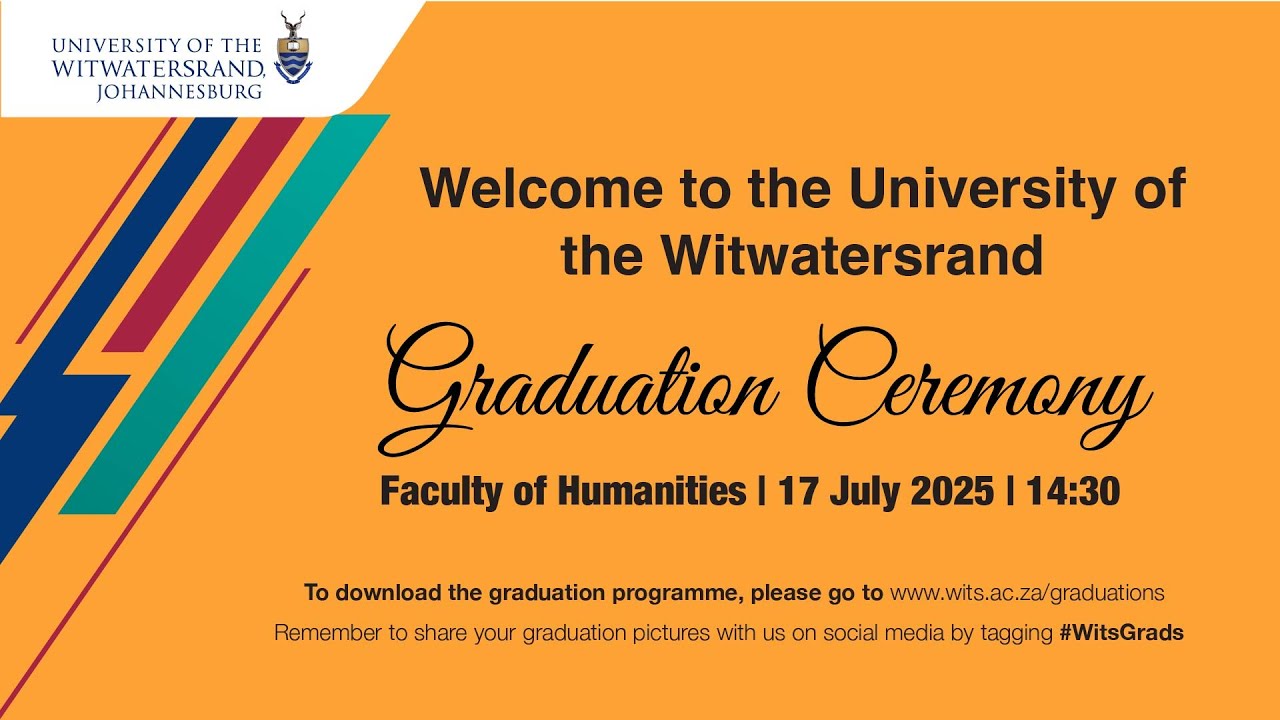 UNIVERSITY OF THE WITWATERSRAND, JOHANNESBURG

Welcome to the University of the Witwatersrand

Graduation Ceremony

Faculty of Humanities | 17 July 2025 | 14:30

To download the graduation programme, please go to www.wits.ac.za/graduations

Remember to share your graduation pictures with us on social media by tagging #WitsGrads